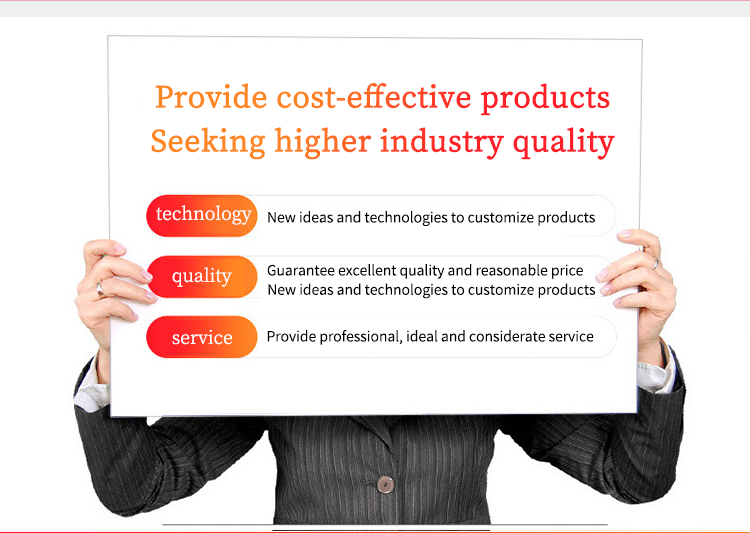 Provide cost-effective products
Seeking higher industry quality

technology New ideas and technologies to customize products

quality Guarantee excellent quality and reasonable price
New ideas and technologies to customize products

service Provide professional, ideal and considerate service